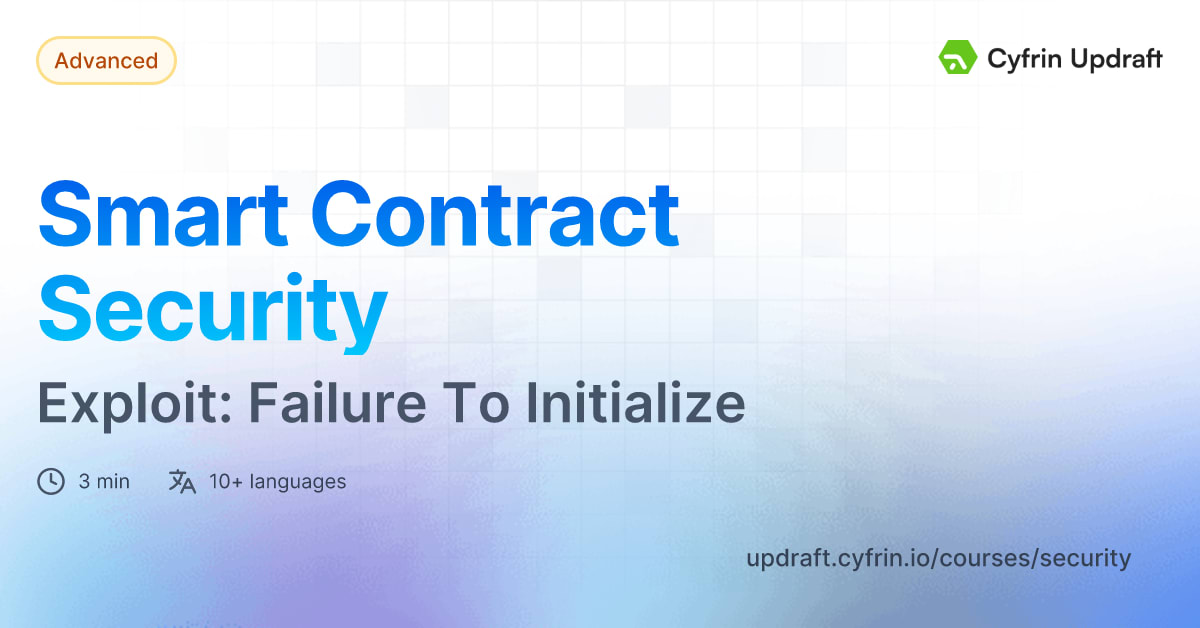 Advanced

Cyfrin Updraft

Smart Contract Security

Exploit: Failure To Initialize

3 min

10+ languages

updraft.cyfrin.io/courses/security